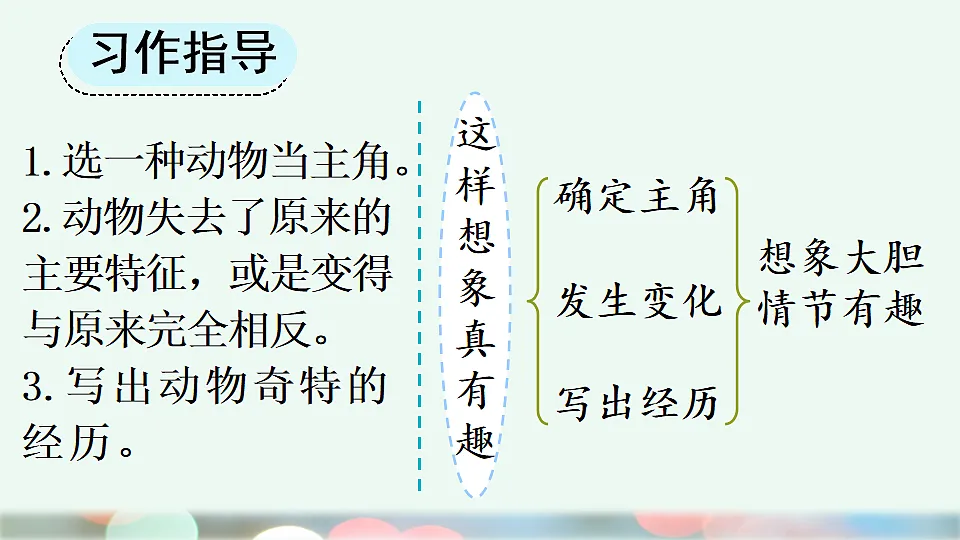 习作指导

1. 选一种动物当主角。
2. 动物失去了原来的主要特征，或是变得与原来完全相反。
3. 写出动物奇特的经历。

这样想象真有趣

确定主角
发生变化
写出经历

想象大胆
情节有趣